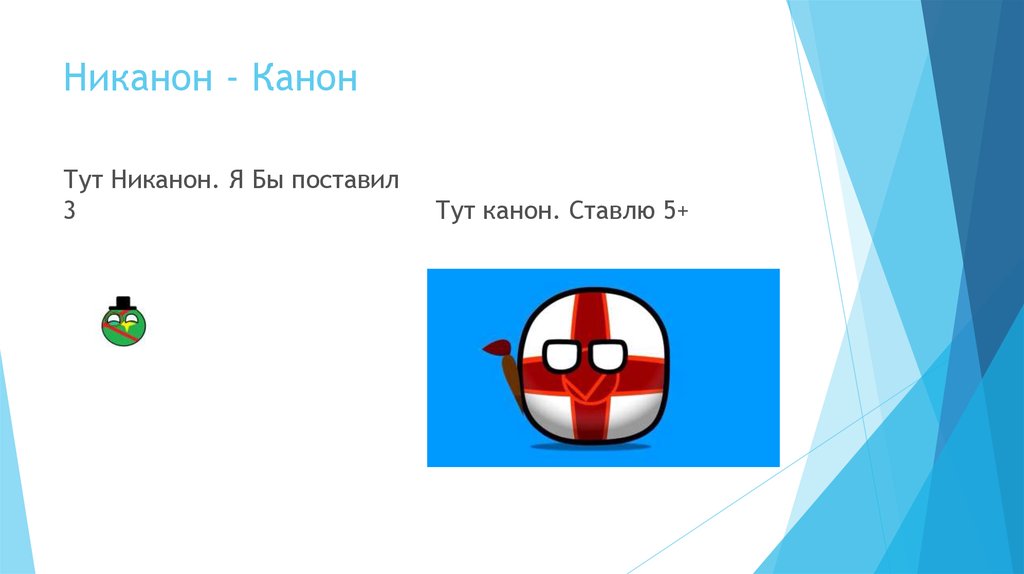 Никанон - Канон

Тут Никанон. Я Бы поставил 3

Тут канон. Ставлю 5+